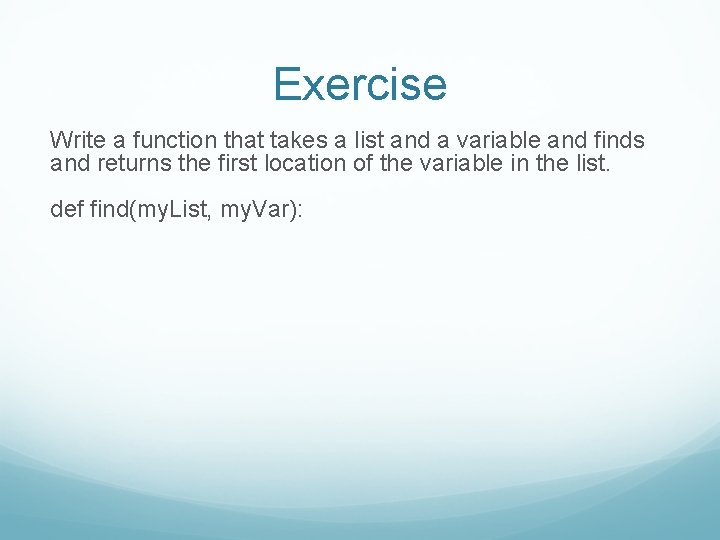 Exercise

Write a function that takes a list and a variable and finds and returns the first location of the variable in the list.

def find(myList, myVar):